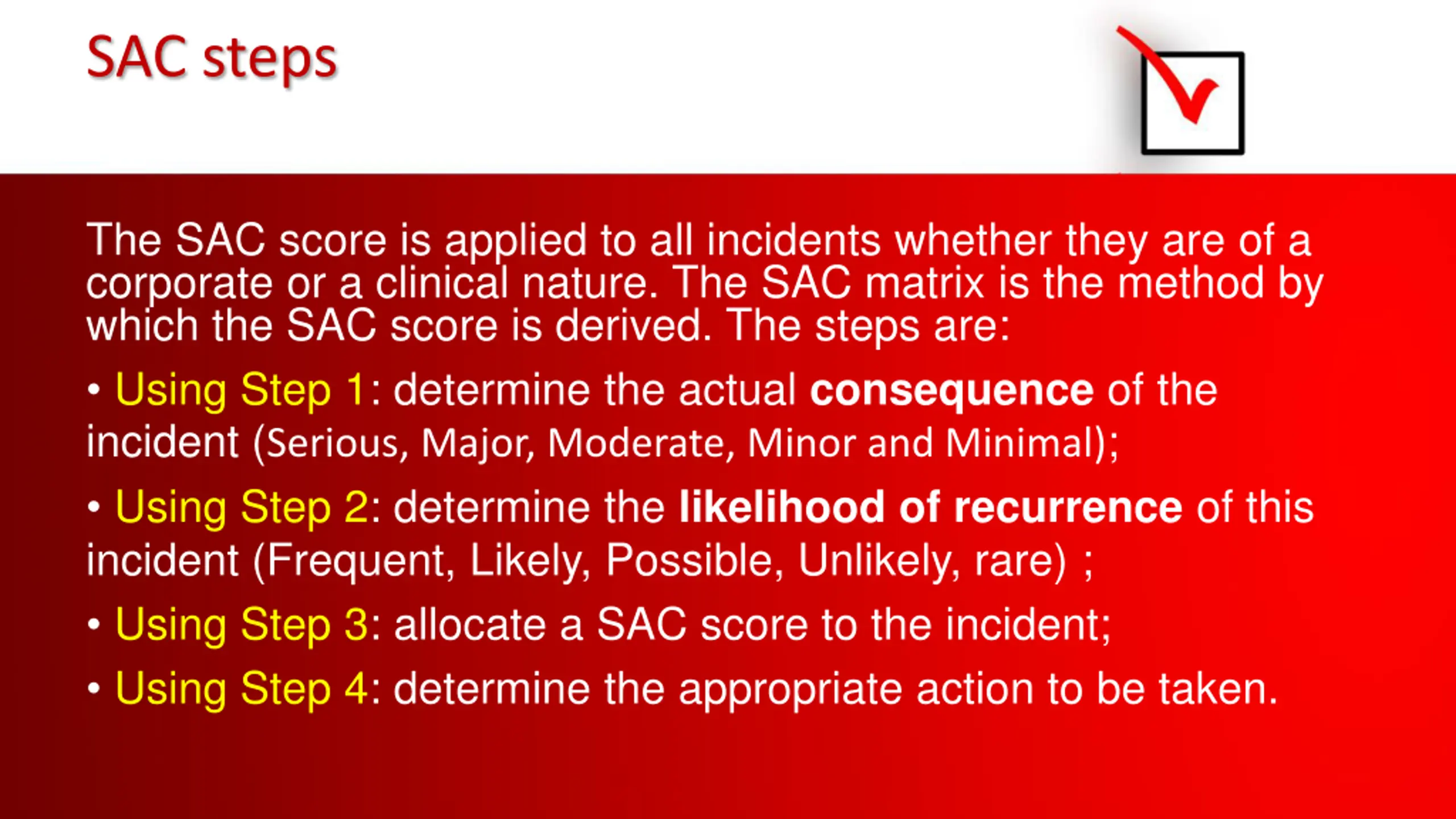 SAC steps

The SAC score is applied to all incidents whether they are of a corporate or a clinical nature. The SAC matrix is the method by which the SAC score is derived. The steps are:

• Using Step 1: determine the actual consequence of the incident (Serious, Major, Moderate, Minor and Minimal);

• Using Step 2: determine the likelihood of recurrence of this incident (Frequent, Likely, Possible, Unlikely, rare) ;

• Using Step 3: allocate a SAC score to the incident;

• Using Step 4: determine the appropriate action to be taken.